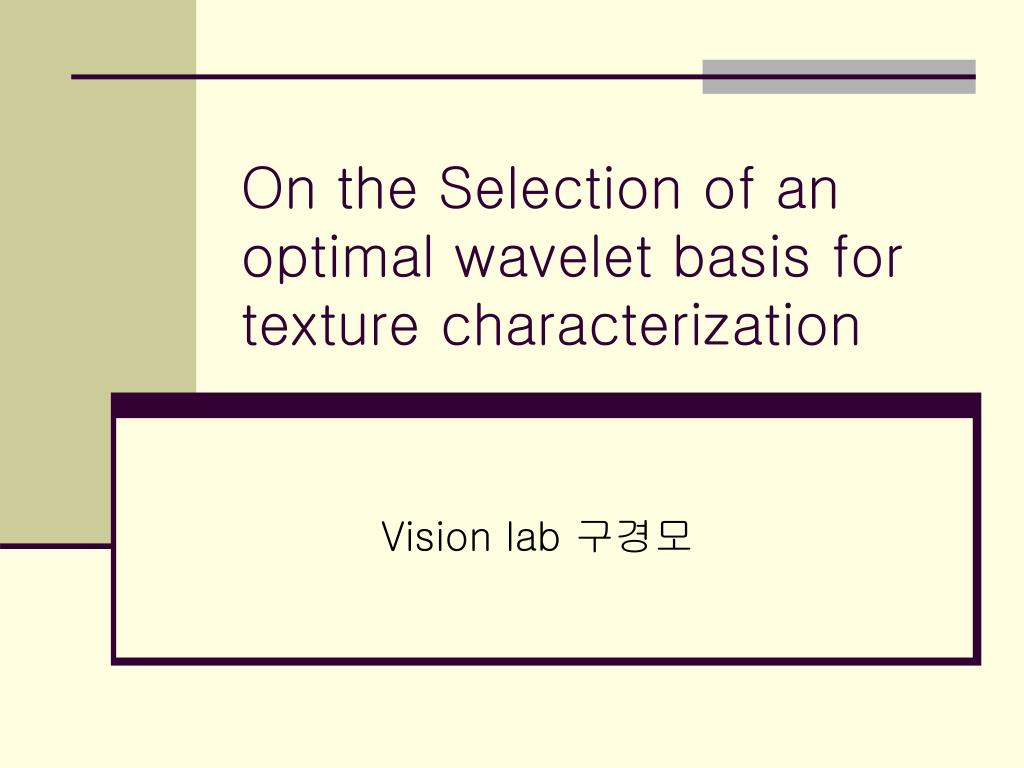 On the Selection of an optimal wavelet basis for texture characterization

Vision lab 구경모